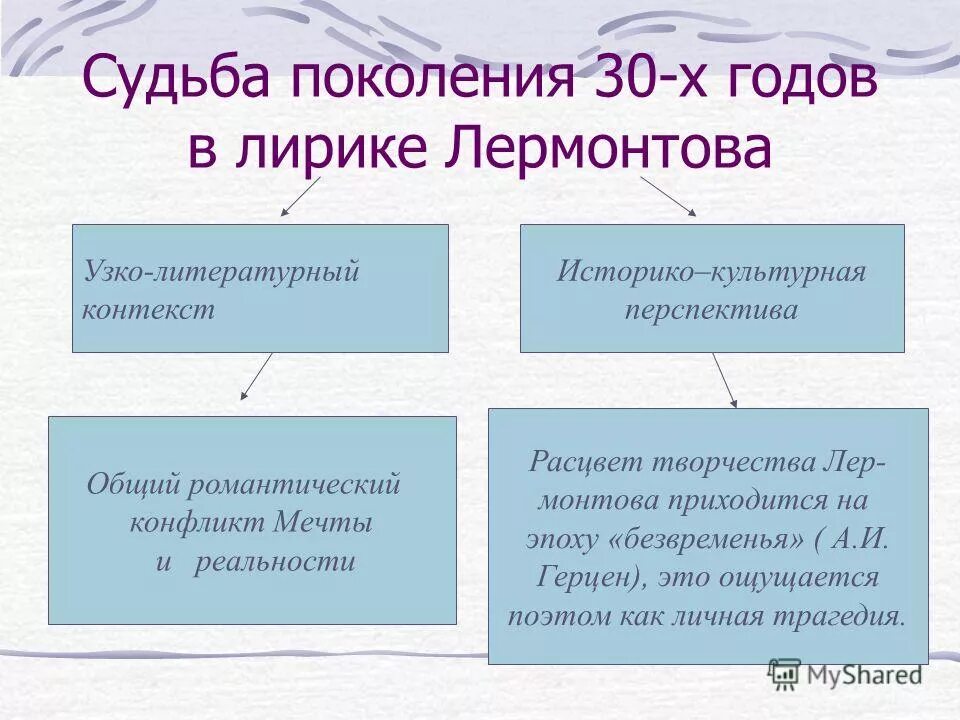 Судьба поколения 30-х годов в лирике Лермонтова

Узко-литературный контекст

Историко–культурная перспектива

Общий романтический конфликт Мечты и реальности

Расцвет творчества Лермонтова приходится на эпоху «безвременья» ( А.И. Герцен), это ощущается поэтом как личная трагедия.

MyShared